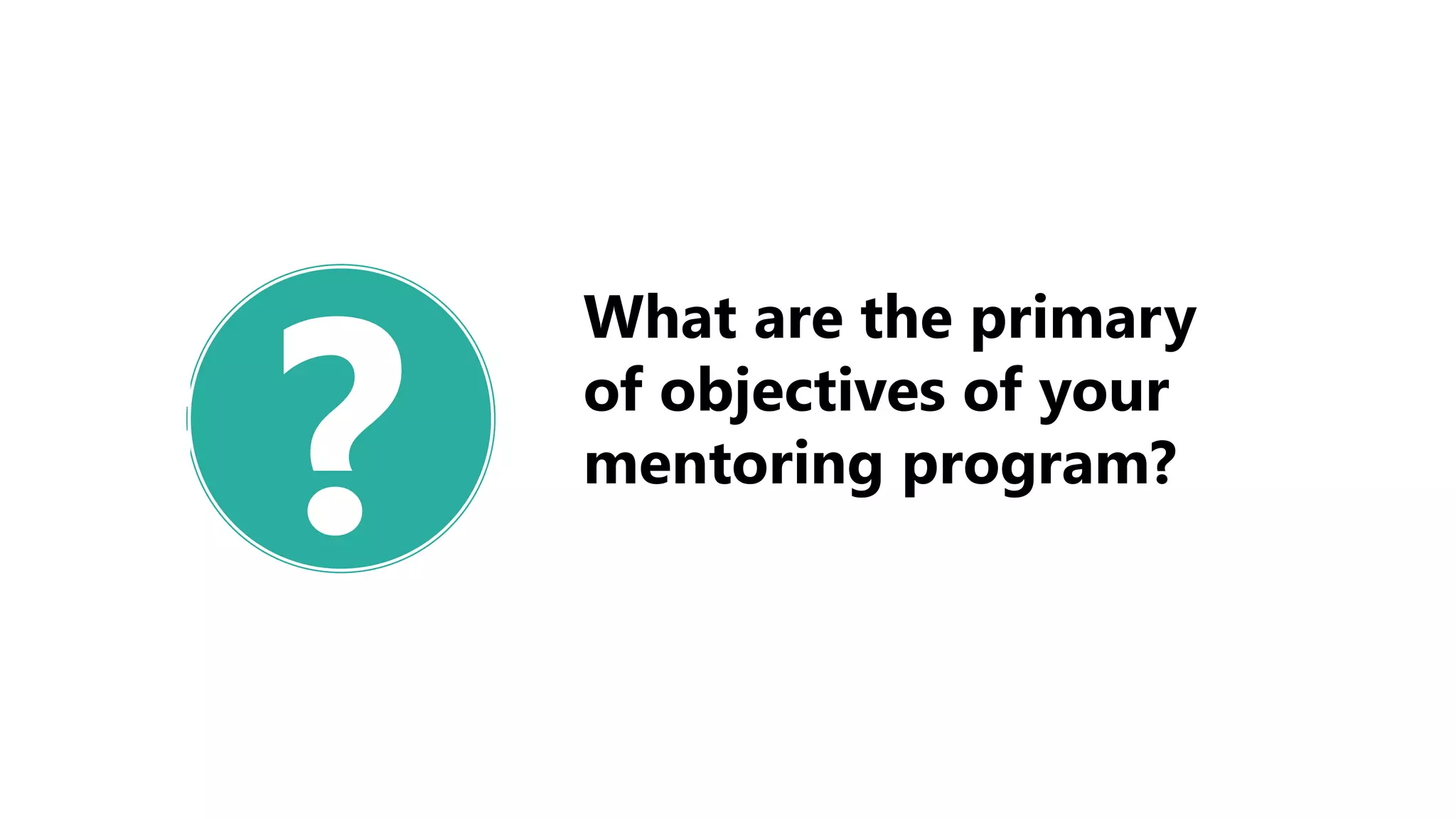 ?

What are the primary of objectives of your mentoring program?